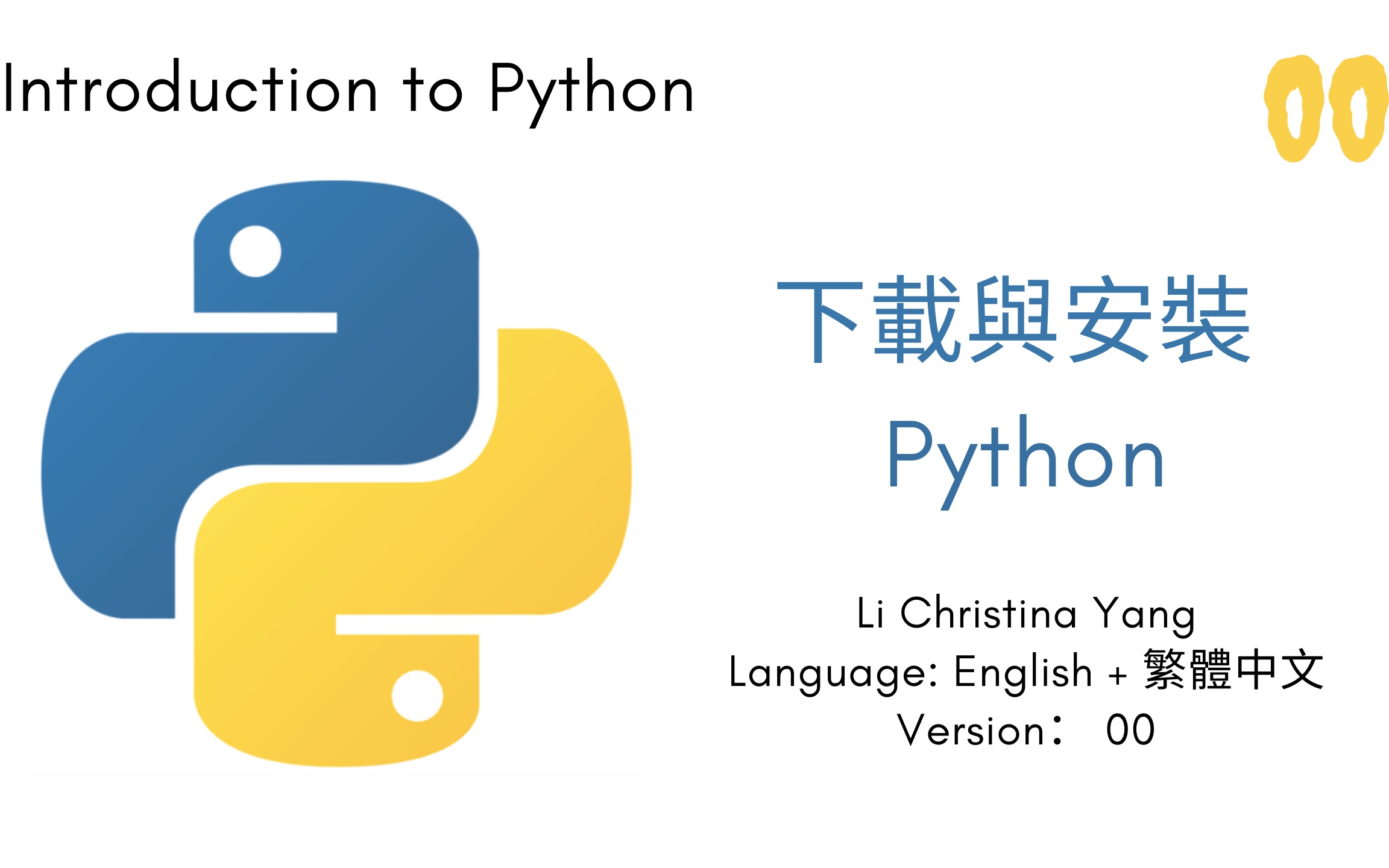 Introduction to Python

00

下載與安裝
Python

Li Christina Yang
Language: English + 繁體中文
Version： 00